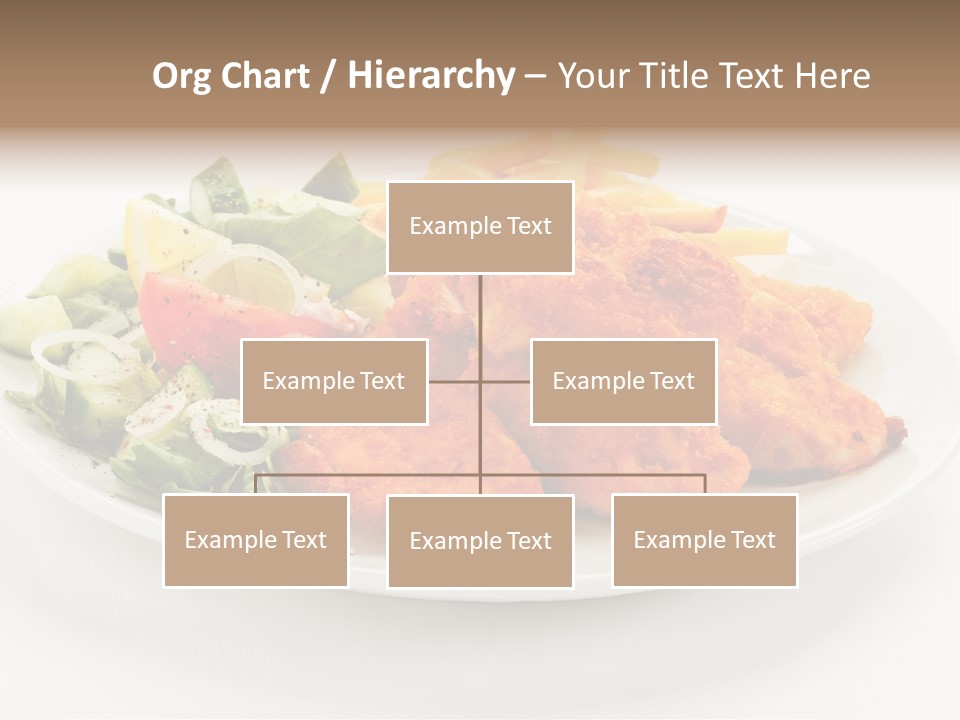 Org Chart / Hierarchy – Your Title Text Here

Example Text

Example Text

Example Text

Example Text

Example Text

Example Text